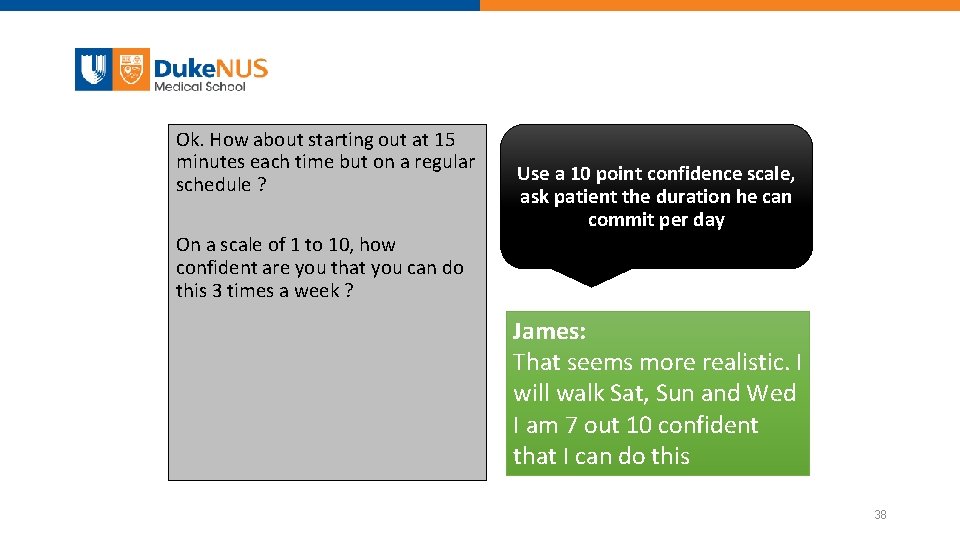 DukeNUS
Medical School

Ok. How about starting out at 15 minutes each time but on a regular schedule ?

On a scale of 1 to 10, how confident are you that you can do this 3 times a week ?

Use a 10 point confidence scale, ask patient the duration he can commit per day

James:
That seems more realistic. I will walk Sat, Sun and Wed
I am 7 out 10 confident that I can do this

38